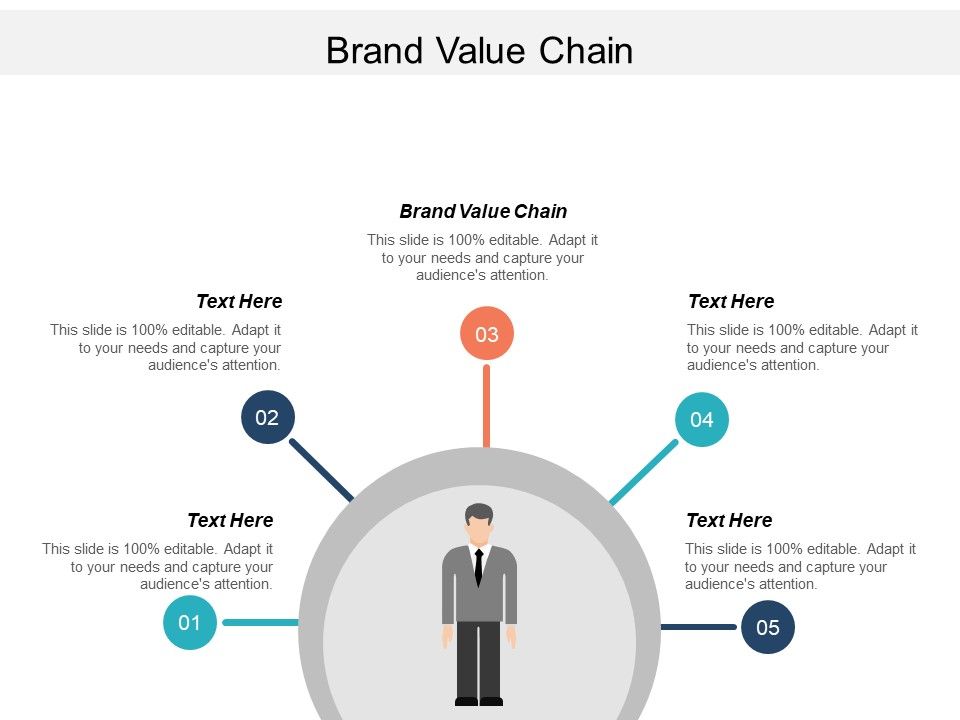 Brand Value Chain

Brand Value Chain
This slide is 100% editable. Adapt it to your needs and capture your audience's attention.

03

Text Here
This slide is 100% editable. Adapt it to your needs and capture your audience's attention.

02

Text Here
This slide is 100% editable. Adapt it to your needs and capture your audience's attention.

04

Text Here
This slide is 100% editable. Adapt it to your needs and capture your audience's attention.

01

Text Here
This slide is 100% editable. Adapt it to your needs and capture your audience's attention.

05